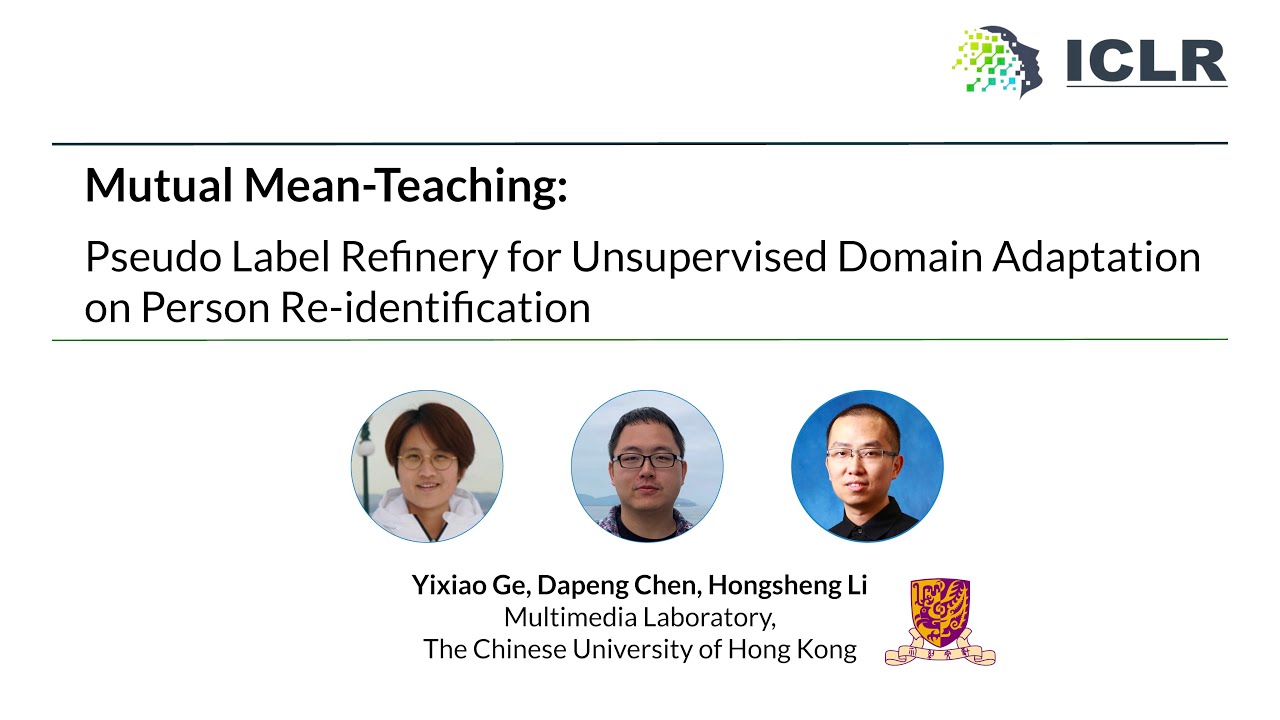 ICLR

Mutual Mean-Teaching:

Pseudo Label Refinery for Unsupervised Domain Adaptation on Person Re-identification

Yixiao Ge, Dapeng Chen, Hongsheng Li
Multimedia Laboratory,
The Chinese University of Hong Kong